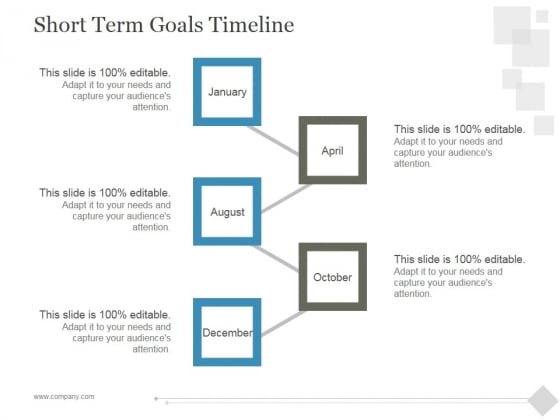 Short Term Goals Timeline

This slide is 100% editable. Adapt it to your needs and capture your audience's attention.

January

April

This slide is 100% editable. Adapt it to your needs and capture your audience's attention.

This slide is 100% editable. Adapt it to your needs and capture your audience's attention.

August

October

This slide is 100% editable. Adapt it to your needs and capture your audience's attention.

This slide is 100% editable. Adapt it to your needs and capture your audience's attention.

December

www.company.com